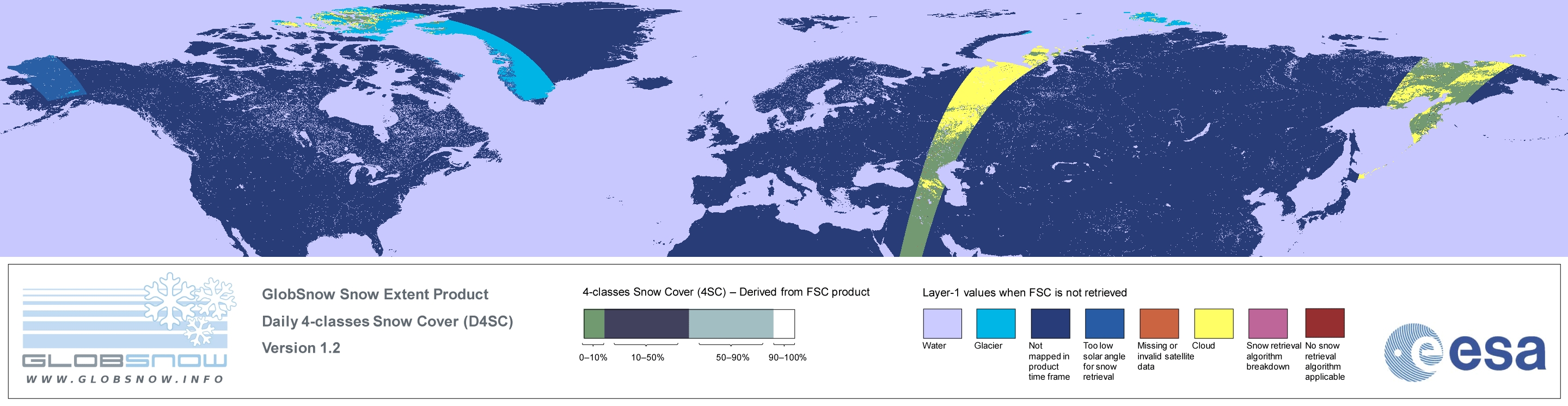 GLOBSNOW
WWW.GLOBSNOW.INFO

GlobSnow Snow Extent Product
Daily 4-classes Snow Cover (D4SC)
Version 1.2

4-classes Snow Cover (4SC) – Derived from FSC product

0–10% 10–50% 50–90% 90–100%

Layer-1 values when FSC is not retrieved

Water
Glacier
Not mapped in product time frame
Too low solar angle for snow retrieval
Missing or invalid satellite data
Cloud
Snow retrieval algorithm breakdown
No snow retrieval algorithm applicable

esa